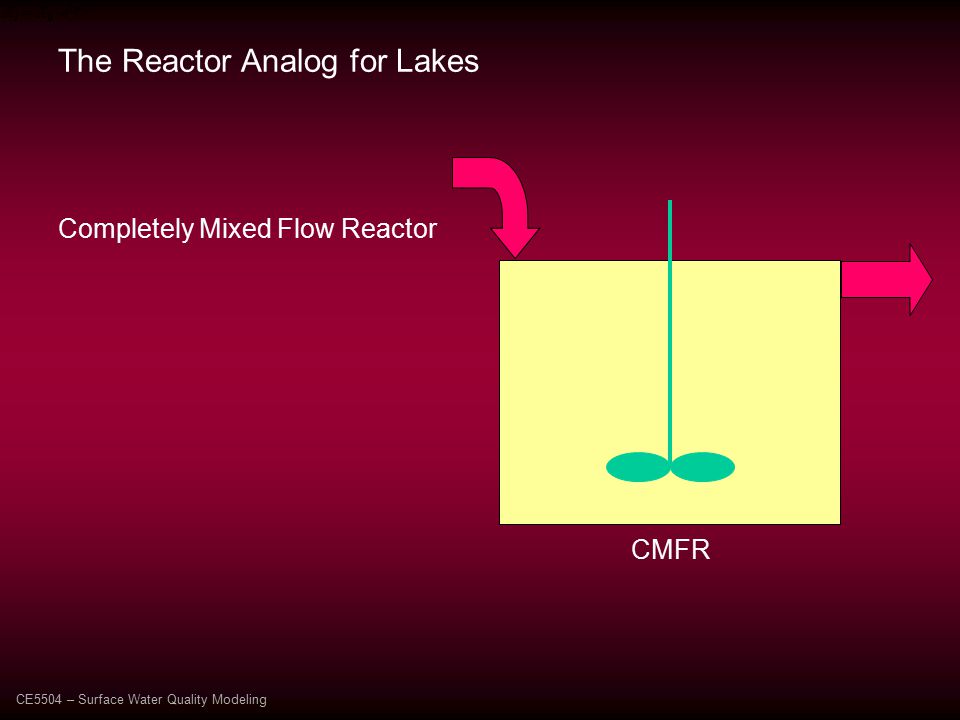 The Reactor Analog for Lakes

Completely Mixed Flow Reactor

CMFR

CE5504 – Surface Water Quality Modeling